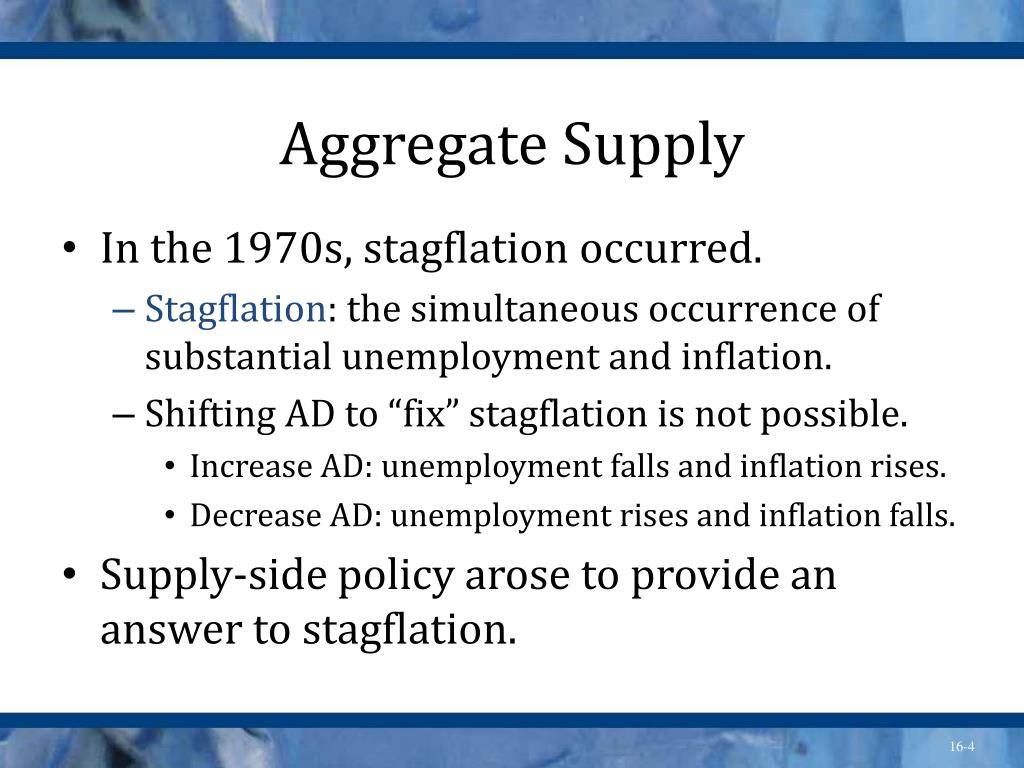 Aggregate Supply

• In the 1970s, stagflation occurred.
– Stagflation: the simultaneous occurrence of substantial unemployment and inflation.
– Shifting AD to “fix” stagflation is not possible.
• Increase AD: unemployment falls and inflation rises.
• Decrease AD: unemployment rises and inflation falls.
• Supply-side policy arose to provide an answer to stagflation.

16-4